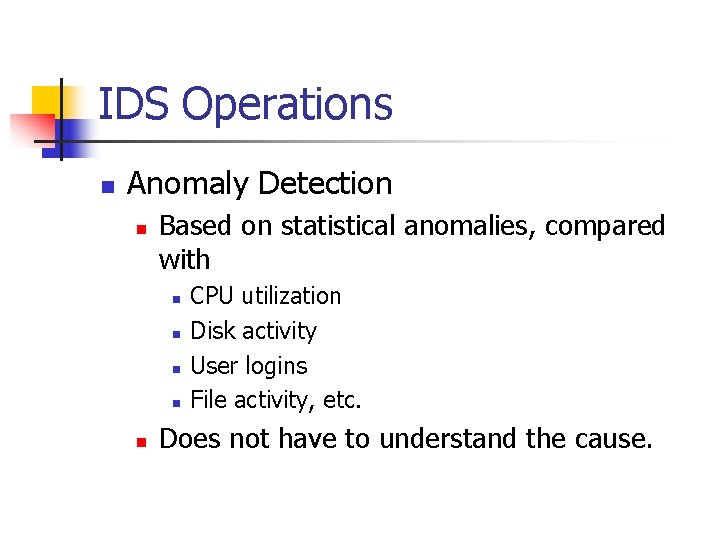 IDS Operations

- Anomaly Detection
  - Based on statistical anomalies, compared with
    - CPU utilization
    - Disk activity
    - User logins
    - File activity, etc.
  - Does not have to understand the cause.